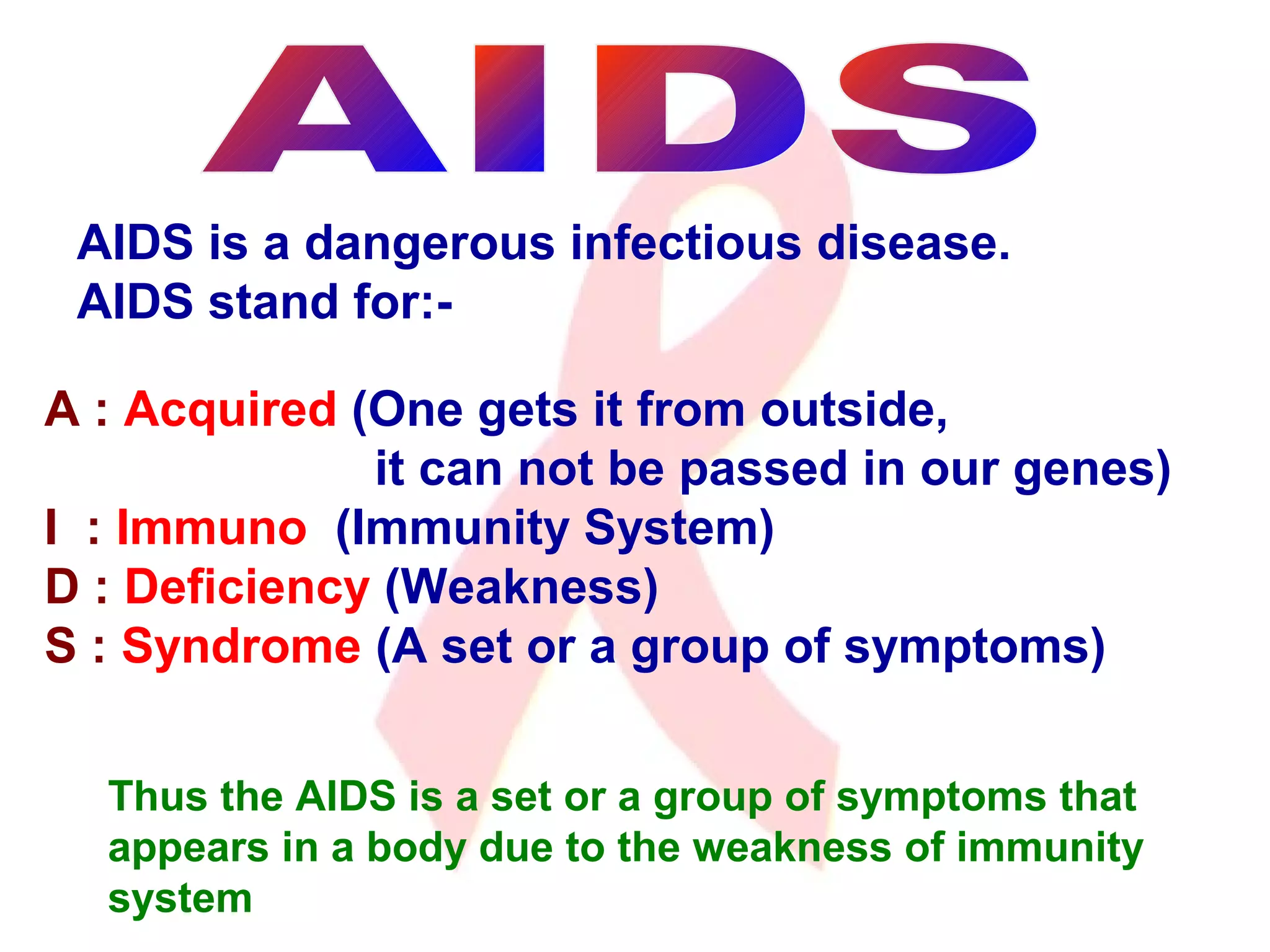 AIDS

AIDS is a dangerous infectious disease.
AIDS stand for:-

A : Acquired (One gets it from outside, it can not be passed in our genes)
I : Immuno (Immunity System)
D : Deficiency (Weakness)
S : Syndrome (A set or a group of symptoms)

Thus the AIDS is a set or a group of symptoms that appears in a body due to the weakness of immunity system